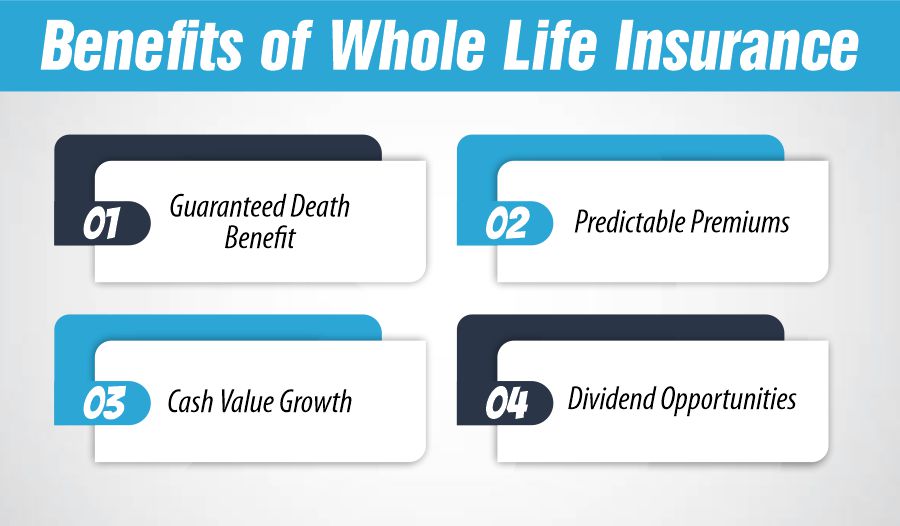 Benefits of Whole Life Insurance

01 Guaranteed Death Benefit

02 Predictable Premiums

03 Cash Value Growth

04 Dividend Opportunities